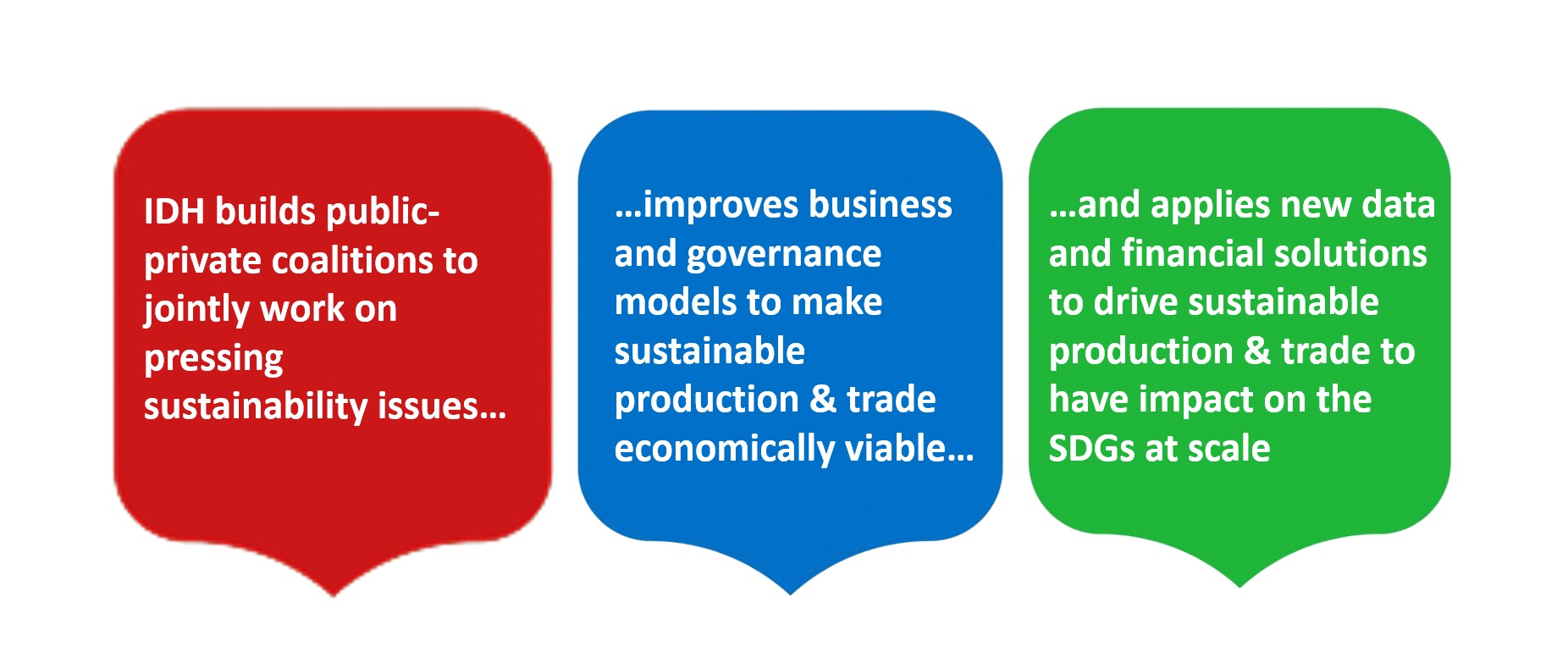 IDH builds public-private coalitions to jointly work on pressing sustainability issues…

…improves business and governance models to make sustainable production & trade economically viable…

…and applies new data and financial solutions to drive sustainable production & trade to have impact on the SDGs at scale